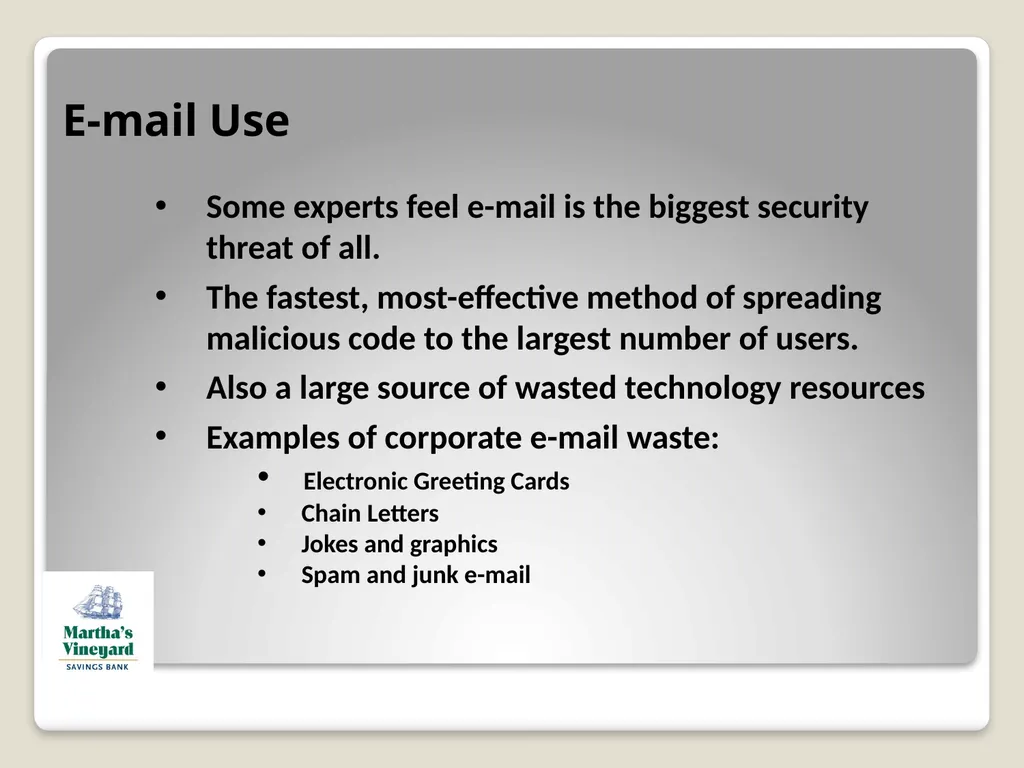 E-mail Use

• Some experts feel e-mail is the biggest security threat of all.
• The fastest, most-effective method of spreading malicious code to the largest number of users.
• Also a large source of wasted technology resources
• Examples of corporate e-mail waste:
  • Electronic Greeting Cards
  • Chain Letters
  • Jokes and graphics
  • Spam and junk e-mail

Martha's Vineyard
SAVINGS BANK